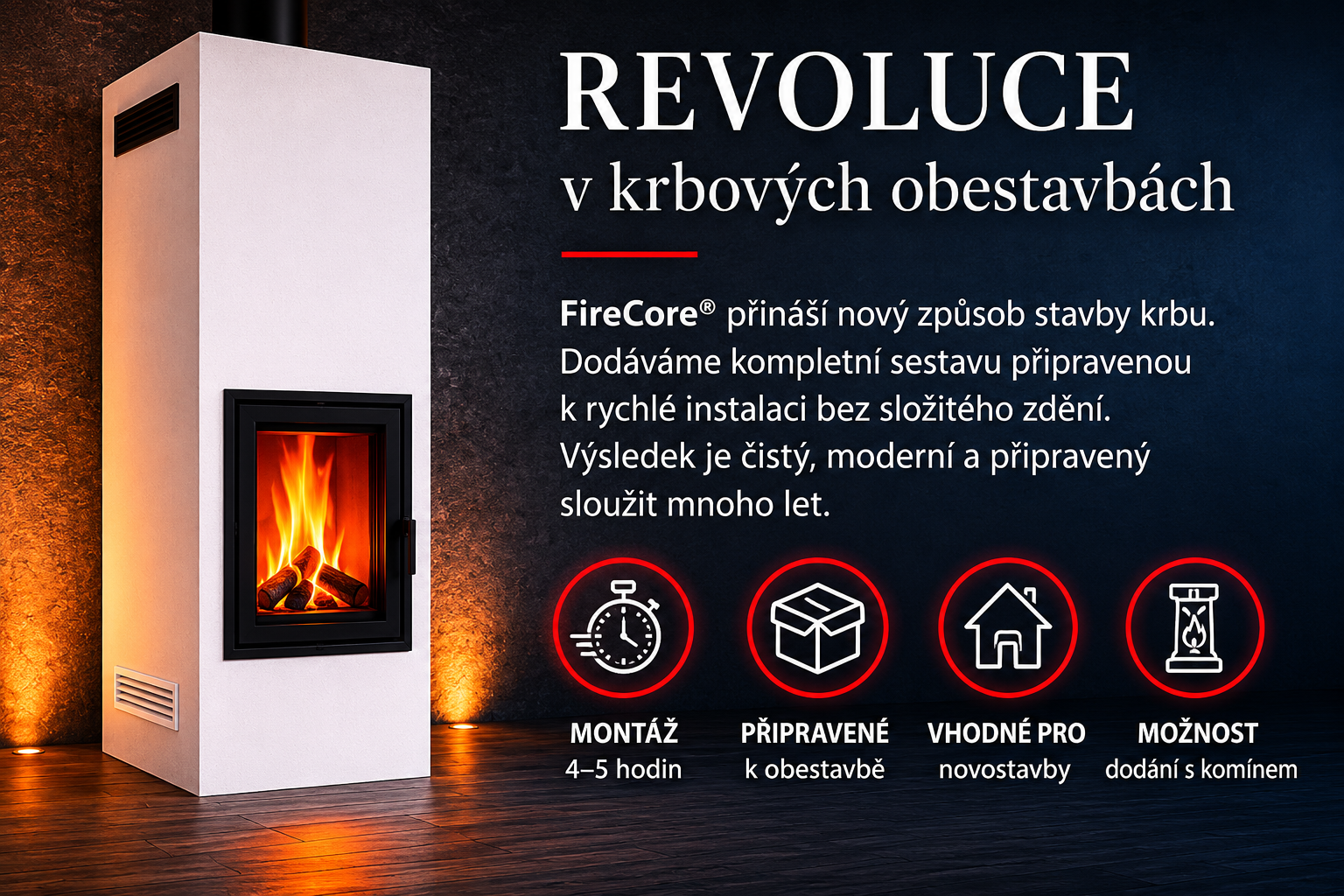 REVOLUCE
v krbových obestavbách

FireCore® přináší nový způsob stavby krbu. Dodáváme kompletní sestavu připravenou k rychlé instalaci bez složitého zdění. Výsledek je čistý, moderní a připravený sloužit mnoho let.

MONTÁŽ
4–5 hodin

PŘIPRAVENÉ
k obestavbě

VHODNÉ PRO
novostavby

MOŽNOST
dodání s komínem